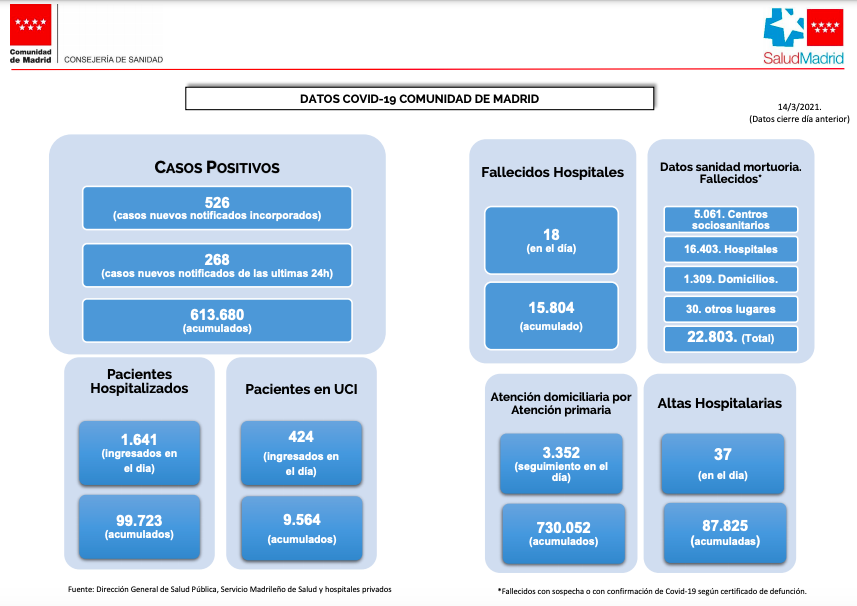 Comunidad de Madrid

CONSEJERÍA DE SANIDAD

SaludMadrid

DATOS COVID-19 COMUNIDAD DE MADRID

14/3/2021.
(Datos cierre día anterior)

CASOS POSITIVOS

526
(casos nuevos notificados incorporados)

268
(casos nuevos notificados de las ultimas 24h)

613.680
(acumulados)

Pacientes Hospitalizados

1.641
(ingresados en el día)

99.723
(acumulados)

Pacientes en UCI

424
(ingresados en el día)

9.564
(acumulados)

Fallecidos Hospitales

18
(en el día)

15.804
(acumulado)

Datos sanidad mortuoria. Fallecidos*

5.061. Centros sociosanitarios

16.403. Hospitales

1.309. Domicilios.

30. otros lugares

22.803. (Total)

Atención domiciliaria por Atención primaria

3.352
(seguimiento en el día)

730.052
(acumulados)

Altas Hospitalarias

37
(en el día)

87.825
(acumuladas)

Fuente: Dirección General de Salud Pública, Servicio Madrileño de Salud y hospitales privados

*Fallecidos con sospecha o con confirmación de Covid-19 según certificado de defunción.